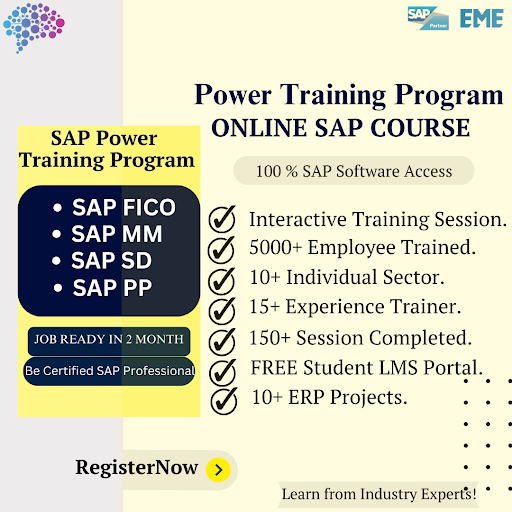 SAP Partner EME

Power Training Program
ONLINE SAP COURSE

100 % SAP Software Access

SAP Power Training Program

• SAP FICO
• SAP MM
• SAP SD
• SAP PP

JOB READY IN 2 MONTH

Be Certified SAP Professional

Interactive Training Session.
5000+ Employee Trained.
10+ Individual Sector.
15+ Experience Trainer.
150+ Session Completed.
FREE Student LMS Portal.
10+ ERP Projects.

RegisterNow

Learn from Industry Experts!